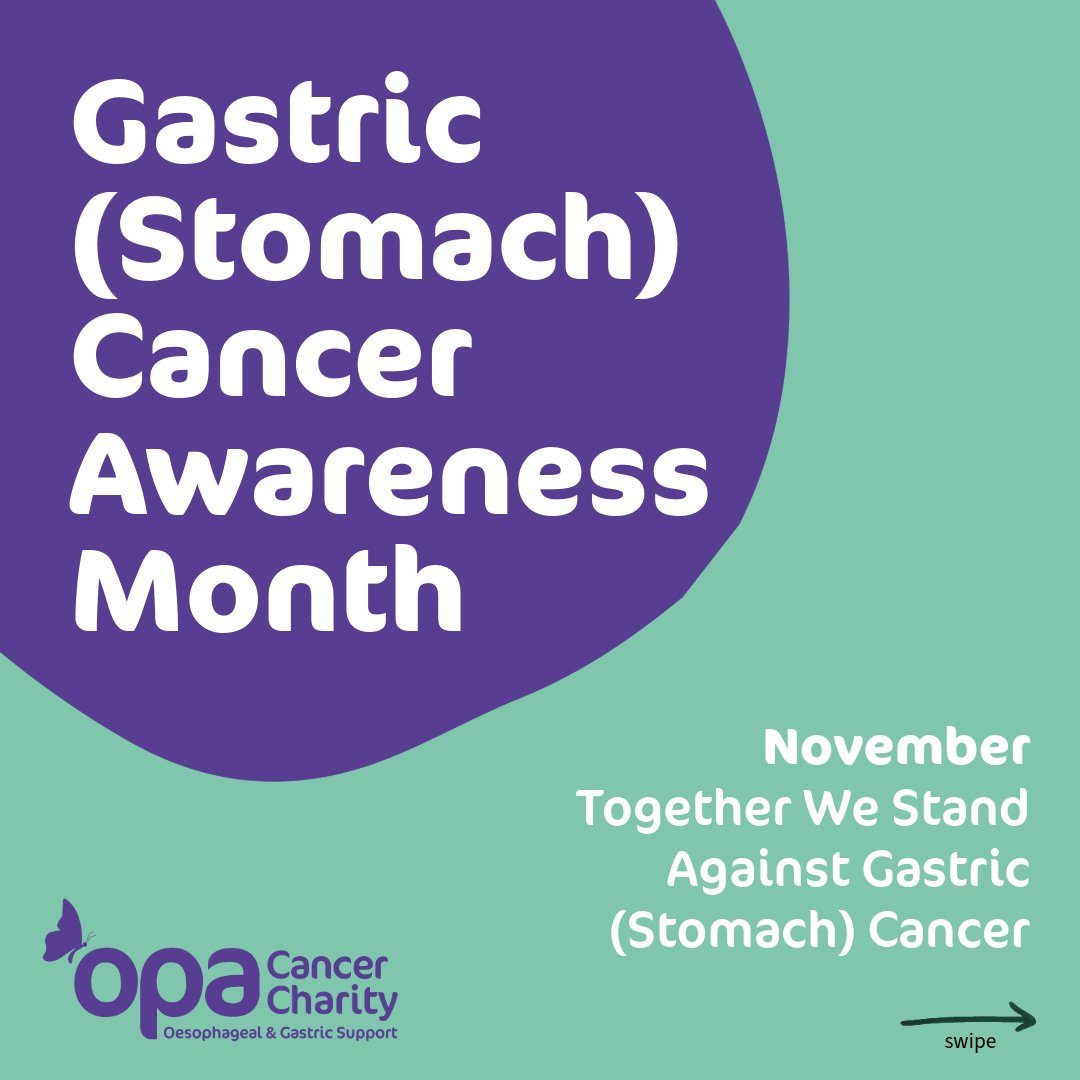 Gastric (Stomach) Cancer Awareness Month

November
Together We Stand Against Gastric (Stomach) Cancer

opa Cancer Charity
Oesophageal & Gastric Support

swipe